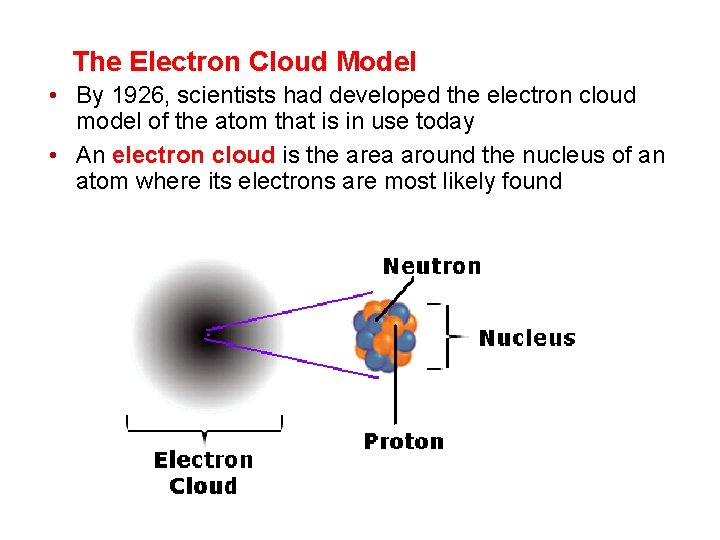 The Electron Cloud Model

• By 1926, scientists had developed the electron cloud model of the atom that is in use today

• An electron cloud is the area around the nucleus of an atom where its electrons are most likely found

Neutron

Nucleus

Proton

Electron Cloud